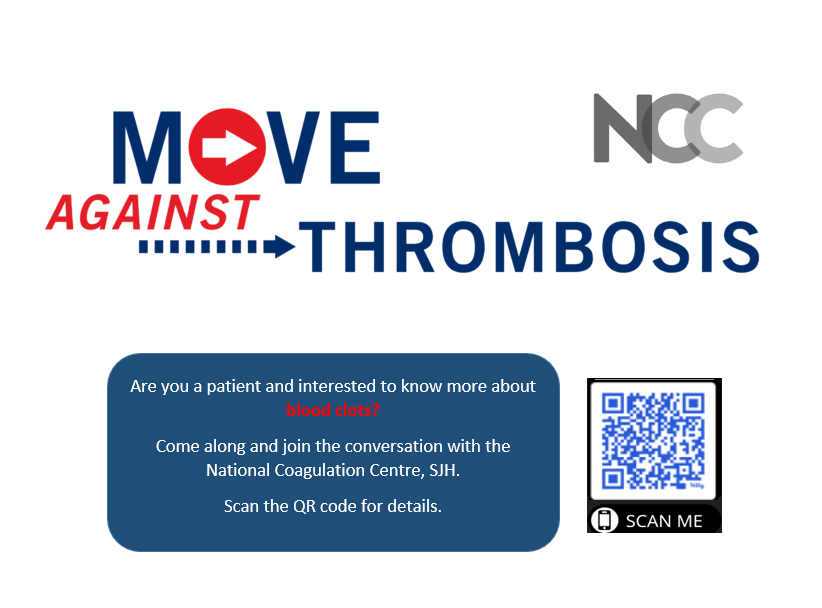 MOVE AGAINST THROMBOSIS

NCC

Are you a patient and interested to know more about blood clots?

Come along and join the conversation with the National Coagulation Centre, SJH.

Scan the QR code for details.

SCAN ME